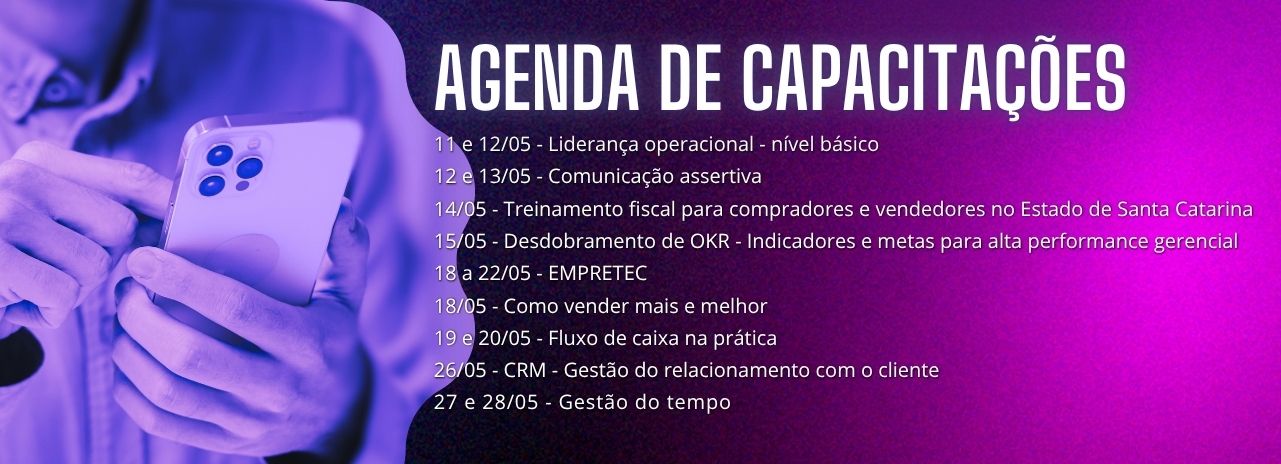 AGENDA DE CAPACITAÇÕES

11 e 12/05 - Liderança operacional - nível básico
12 e 13/05 - Comunicação assertiva
14/05 - Treinamento fiscal para compradores e vendedores no Estado de Santa Catarina
15/05 - Desdobramento de OKR - Indicadores e metas para alta performance gerencial
18 a 22/05 - EMPRETEC
18/05 - Como vender mais e melhor
19 e 20/05 - Fluxo de caixa na prática
26/05 - CRM - Gestão do relacionamento com o cliente
27 e 28/05 - Gestão do tempo